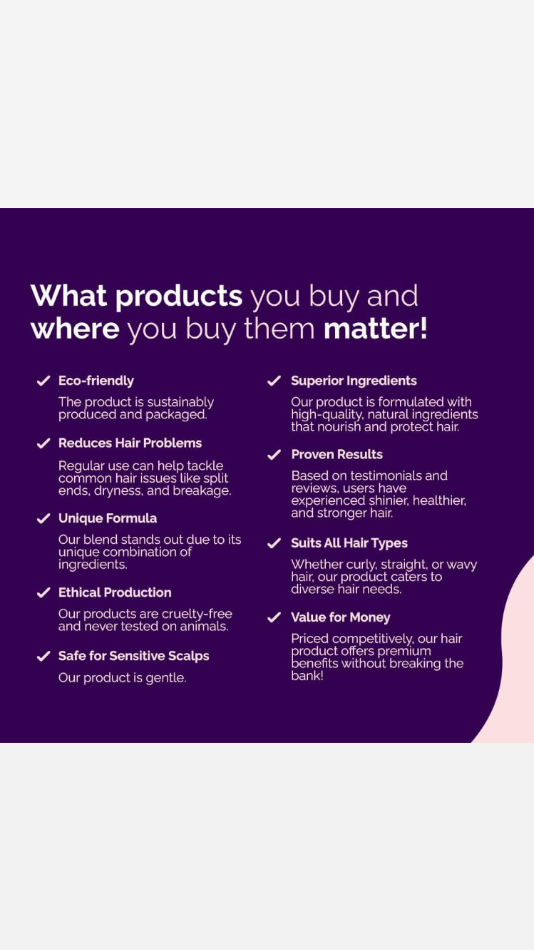 What products you buy and where you buy them matter!

✓ Eco-friendly
The product is sustainably produced and packaged.

✓ Reduces Hair Problems
Regular use can help tackle common hair issues like split ends, dryness, and breakage.

✓ Unique Formula
Our blend stands out due to its unique combination of ingredients.

✓ Ethical Production
Our products are cruelty-free and never tested on animals.

✓ Safe for Sensitive Scalps
Our product is gentle.

✓ Superior Ingredients
Our product is formulated with high-quality, natural ingredients that nourish and protect hair.

✓ Proven Results
Based on testimonials and reviews, users have experienced shinier, healthier, and stronger hair.

✓ Suits All Hair Types
Whether curly, straight, or wavy hair, our product caters to diverse hair needs.

✓ Value for Money
Priced competitively, our hair product offers premium benefits without breaking the bank!